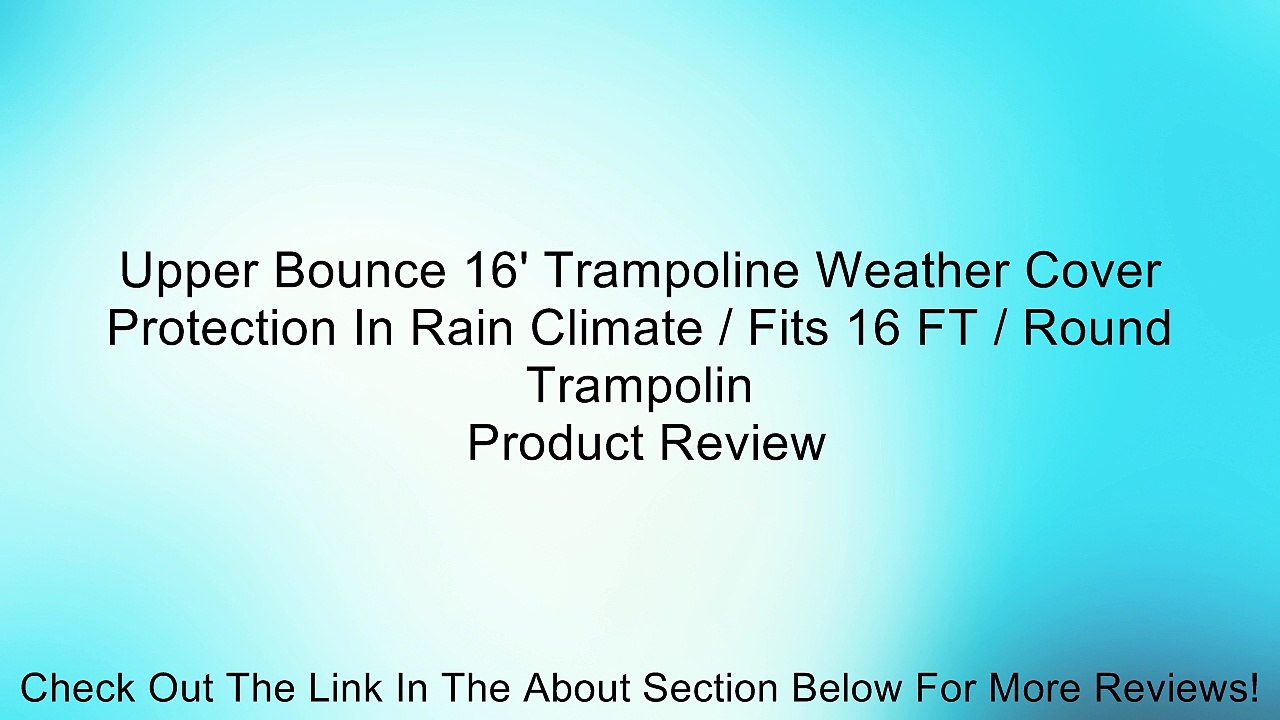 Upper Bounce 16' Trampoline Weather Cover Protection In Rain Climate / Fits 16 FT / Round Trampolin
Product Review

Check Out The Link In The About Section Below For More Reviews!